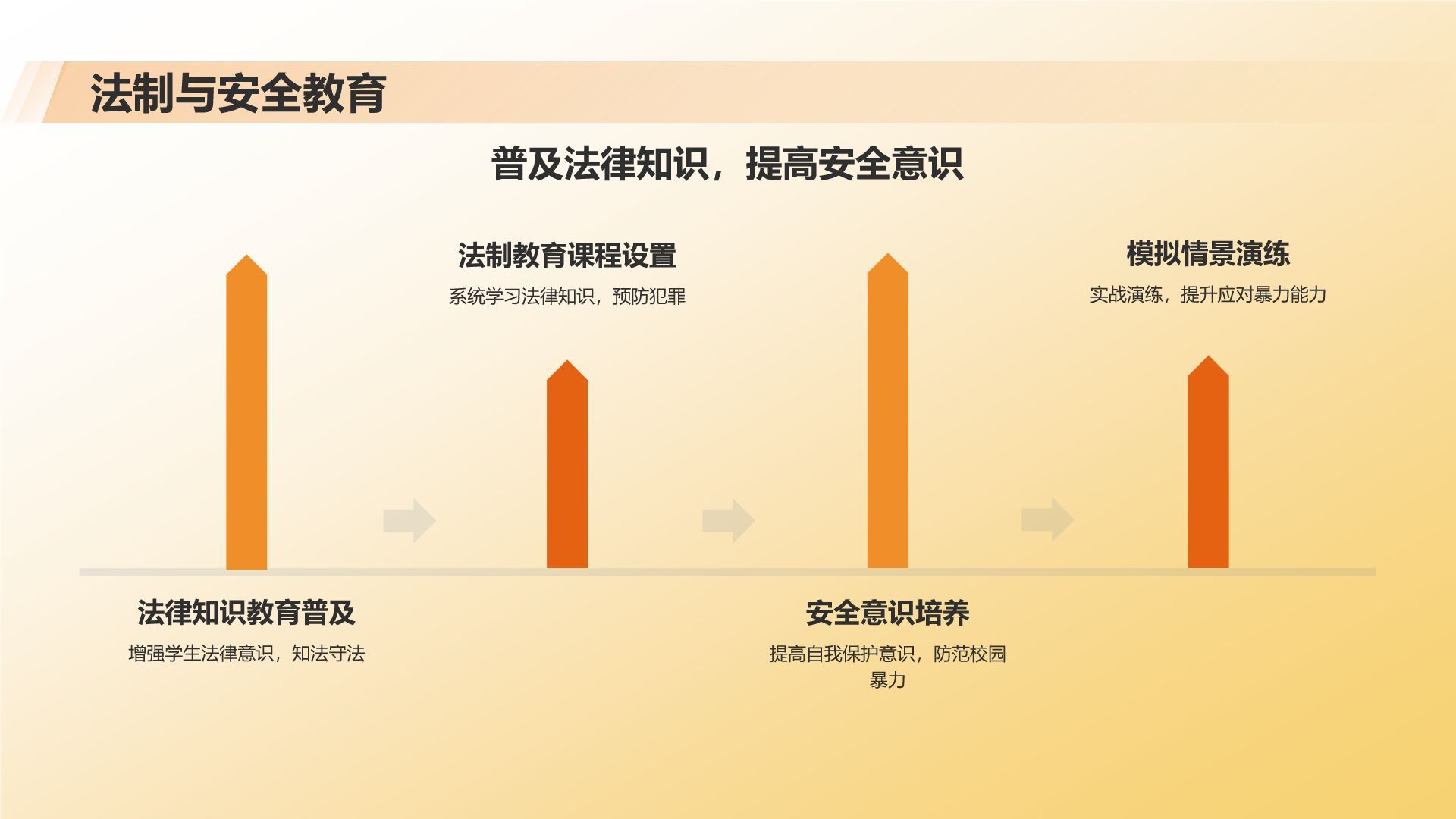 法制与安全教育

普及法律知识，提高安全意识

法律知识教育普及

增强学生法律意识，知法守法

法制教育课程设置

系统学习法律知识，预防犯罪

安全意识培养

提高自我保护意识，防范校园暴力

模拟情景演练

实战演练，提升应对暴力能力